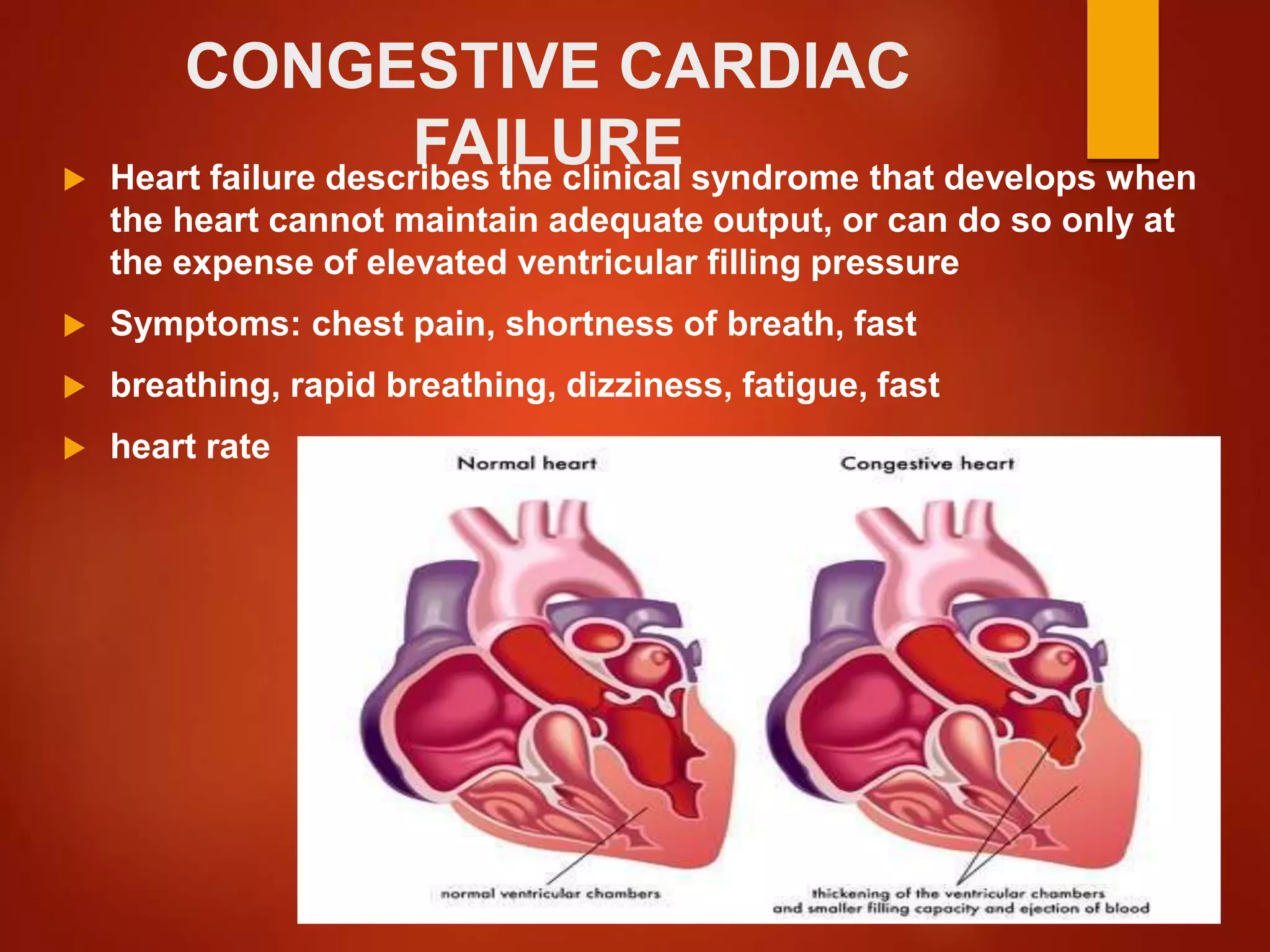 CONGESTIVE CARDIAC FAILURE

Heart failure describes the clinical syndrome that develops when the heart cannot maintain adequate output, or can do so only at the expense of elevated ventricular filling pressure

Symptoms: chest pain, shortness of breath, fast

breathing, rapid breathing, dizziness, fatigue, fast

heart rate

Normal heart

Congestive heart

normal ventricular chambers

thickening of the ventricular chambers and smaller filling capacity and ejection of blood